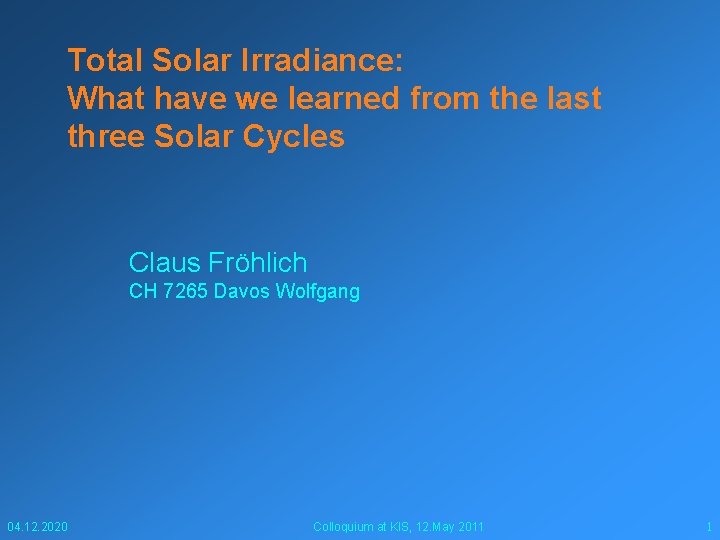 Total Solar Irradiance:
What have we learned from the last three Solar Cycles

Claus Fröhlich
CH 7265 Davos Wolfgang

04.12.2020

Colloquium at KIS, 12.May 2011

1